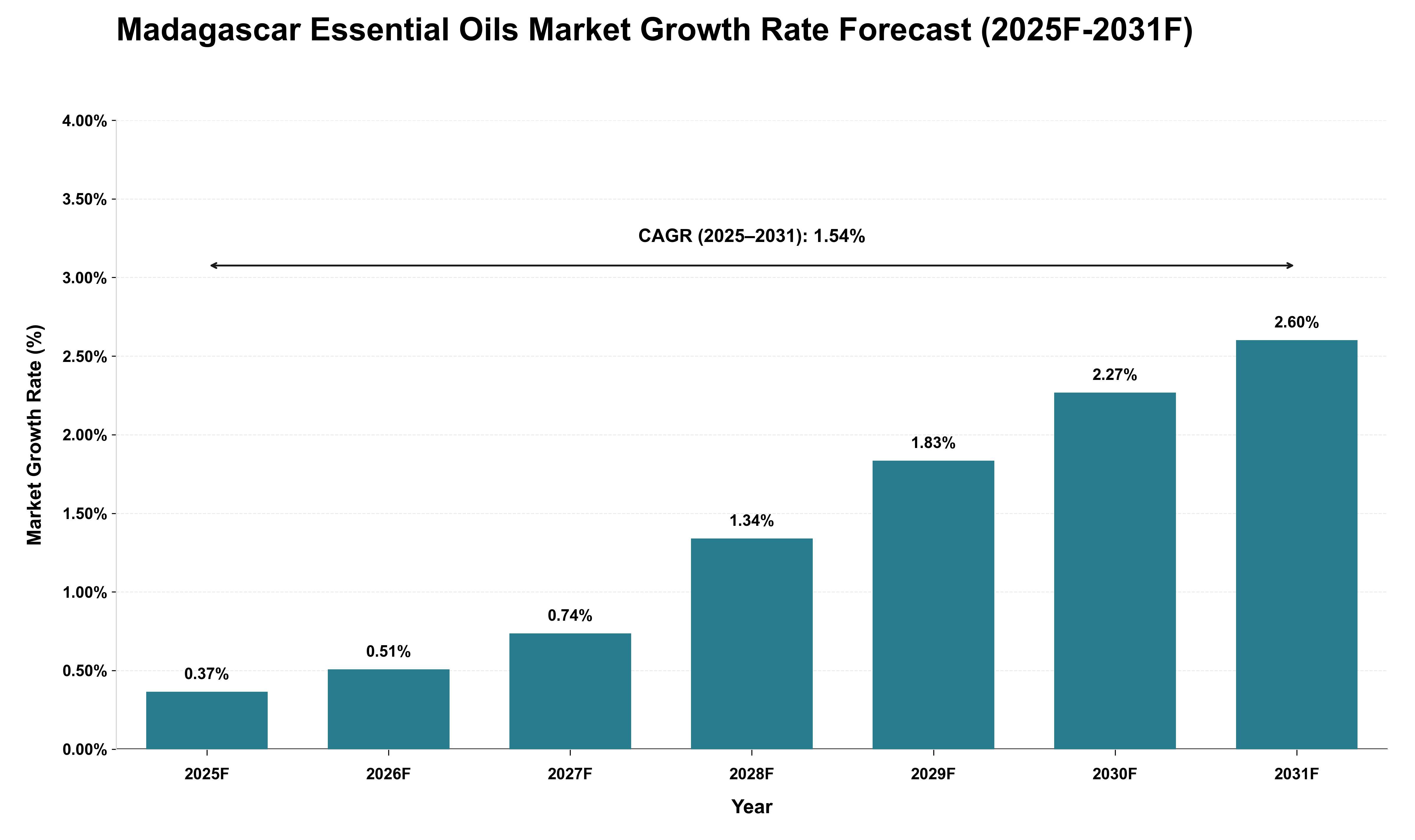 Madagascar Essential Oils Market Growth Rate Forecast (2025F-2031F)

Market Growth Rate (%)

4.00%
3.50%
3.00%
2.50%
2.00%
1.50%
1.00%
0.50%
0.00%

CAGR (2025–2031): 1.54%

0.37%
0.51%
0.74%
1.34%
1.83%
2.27%
2.60%

2025F
2026F
2027F
2028F
2029F
2030F
2031F

Year